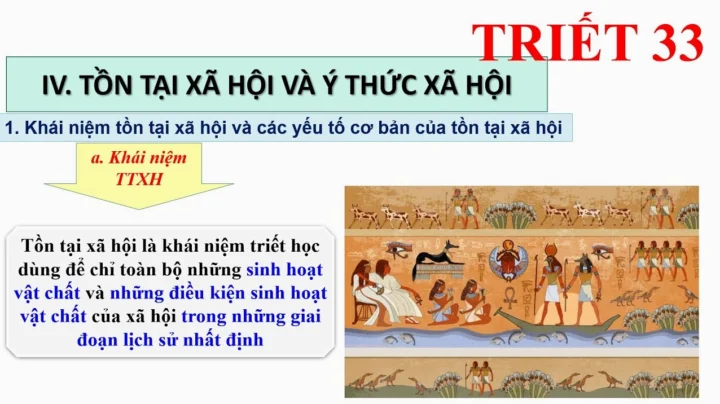 TRIẾT 33

IV. TỒN TẠI XÃ HỘI VÀ Ý THỨC XÃ HỘI

1. Khái niệm tồn tại xã hội và các yếu tố cơ bản của tồn tại xã hội

a. Khái niệm TTXH

Tồn tại xã hội là khái niệm triết học dùng để chỉ toàn bộ những sinh hoạt vật chất và những điều kiện sinh hoạt vật chất của xã hội trong những giai đoạn lịch sử nhất định